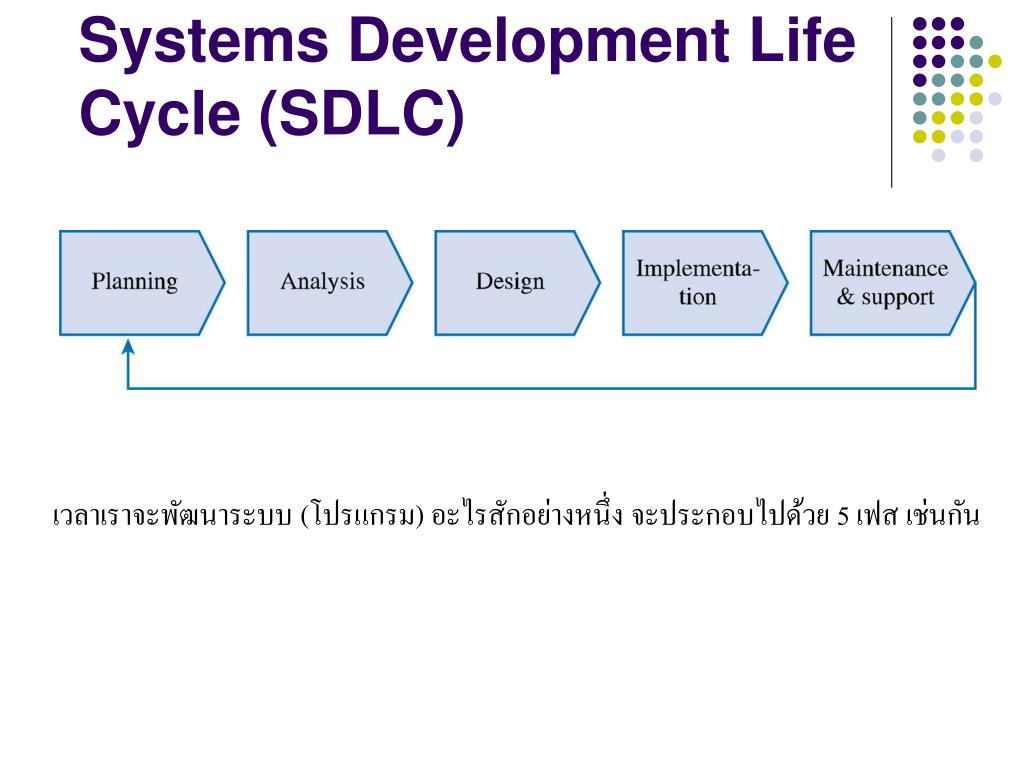 Systems Development Life Cycle (SDLC)

Planning

Analysis

Design

Implementation

Maintenance & support

เวลาเราจะพัฒนาระบบ (โปรแกรม) อะไรสักอย่างหนึ่ง จะประกอบไปด้วย 5 เฟส เช่นกัน